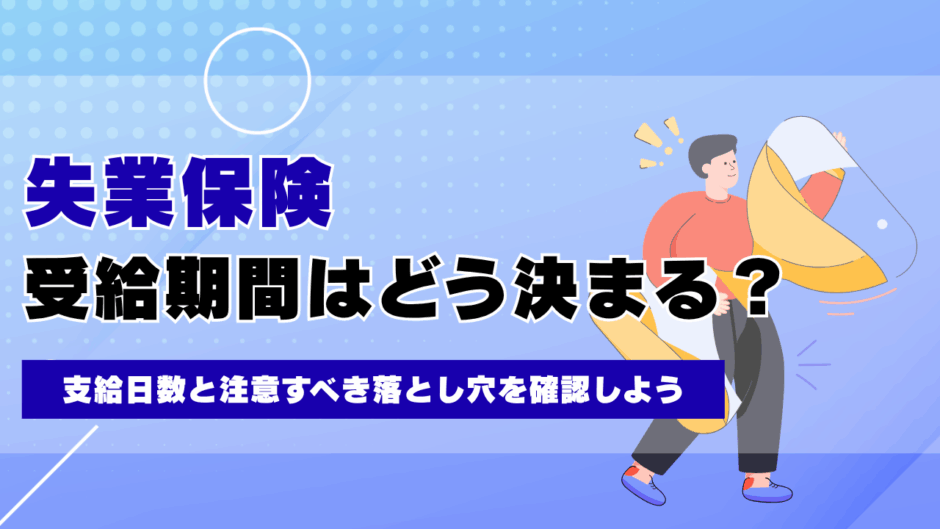 失業保険
受給期間はどう決まる？

支給日数と注意すべき落とし穴を確認しよう